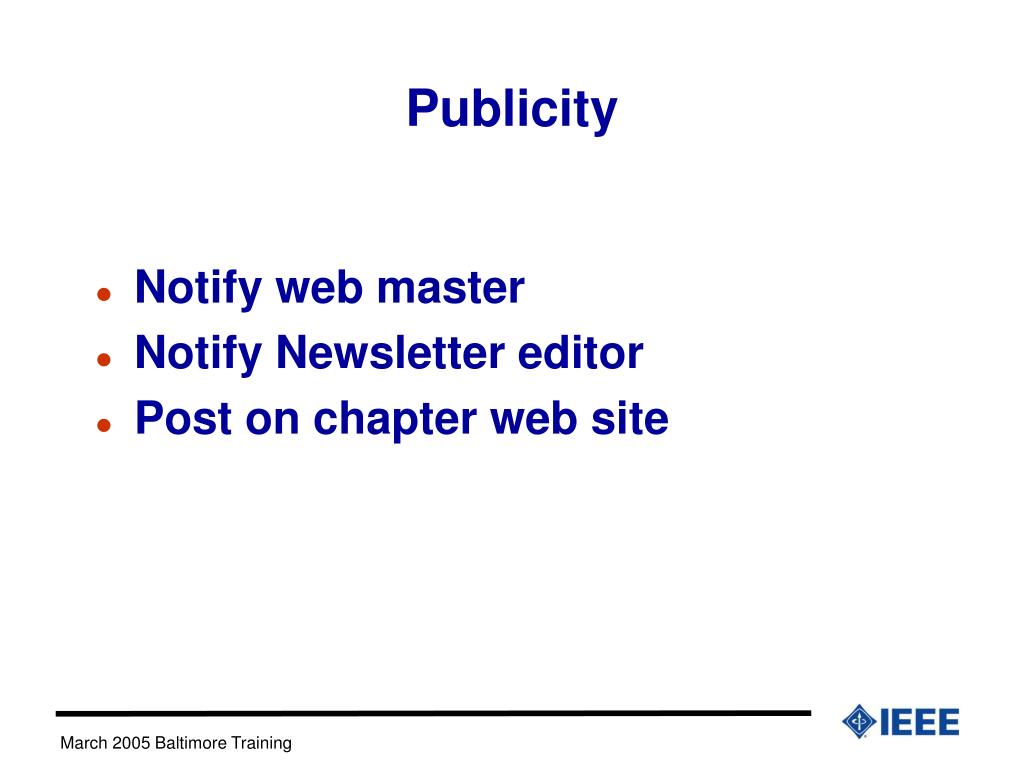 Publicity

- Notify web master
- Notify Newsletter editor
- Post on chapter web site

March 2005 Baltimore Training

IEEE